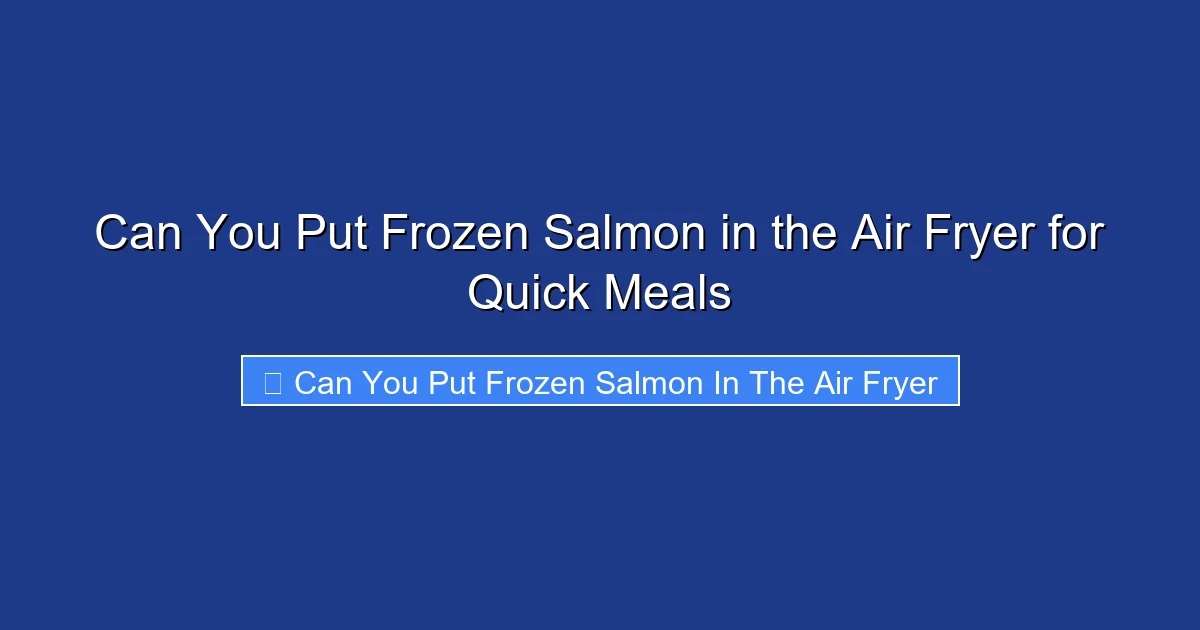 Can You Put Frozen Salmon in the Air Fryer for Quick Meals

Can You Put Frozen Salmon In The Air Fryer